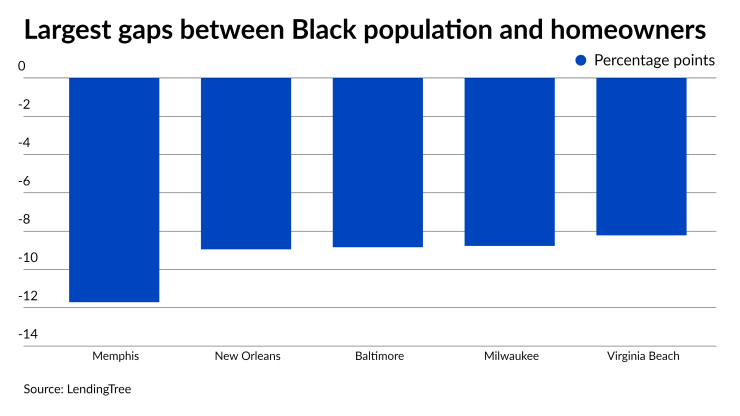 Largest gaps between Black population and homeowners

Percentage points

0
-2
-4
-6
-8
-10
-12
-14

Memphis
New Orleans
Baltimore
Milwaukee
Virginia Beach

Source: LendingTree